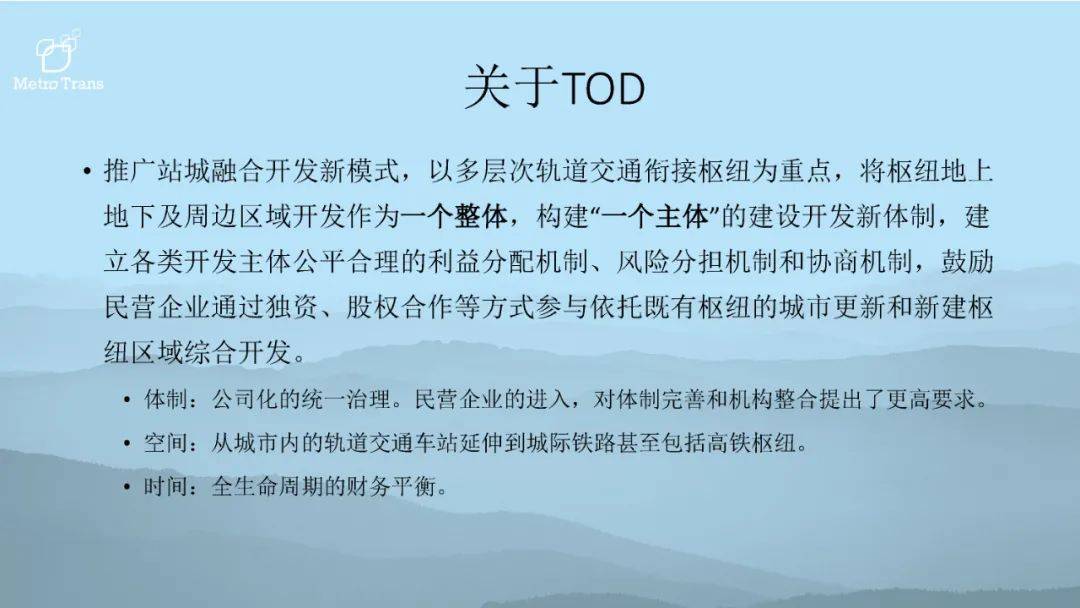 Metro Trans

关于TOD

• 推广站城融合开发新模式，以多层次轨道交通衔接枢纽为重点，将枢纽地上地下及周边区域开发作为一个整体，构建“一个主体”的建设开发新体制，建立各类开发主体公平合理的利益分配机制、风险分担机制和协商机制，鼓励民营企业通过独资、股权合作等方式参与依托既有枢纽的城市更新和新建枢纽区域综合开发。

• 体制：公司化的统一治理。民营企业的进入，对体制完善和机构整合提出了更高要求。

• 空间：从城市内的轨道交通车站延伸到城际铁路甚至包括高铁枢纽。

• 时间：全生命周期的财务平衡。